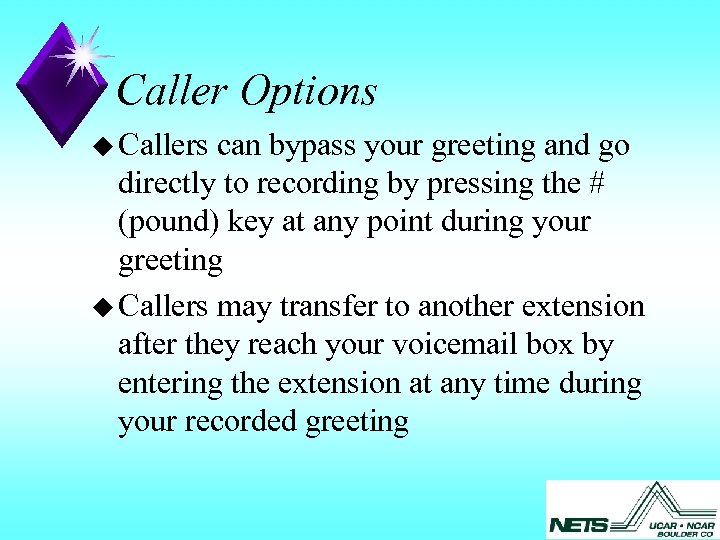 Caller Options

◆ Callers can bypass your greeting and go directly to recording by pressing the # (pound) key at any point during your greeting

◆ Callers may transfer to another extension after they reach your voicemail box by entering the extension at any time during your recorded greeting

NETS UCAR • NCAR BOULDER CO